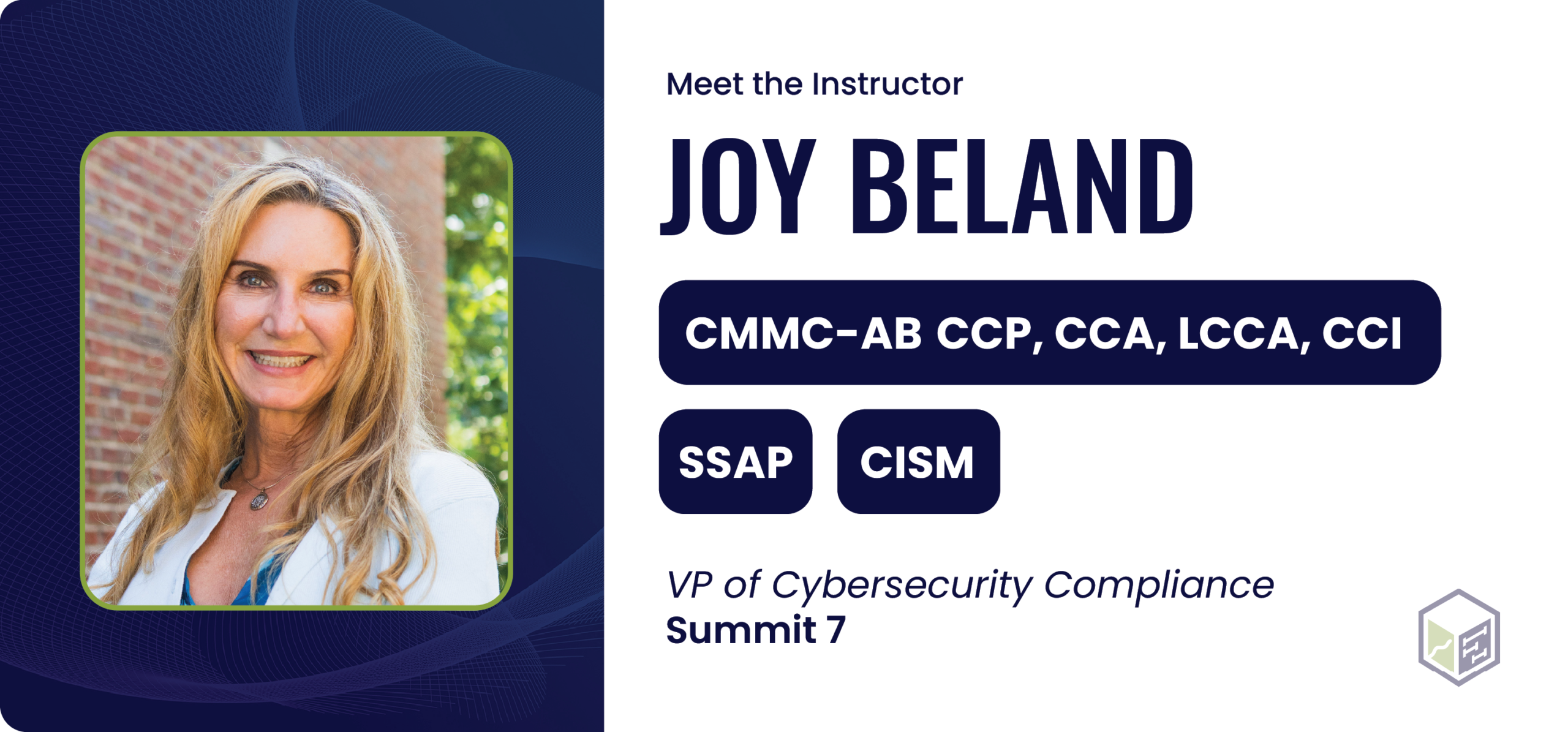 Meet the Instructor

JOY BELAND

CMMC-AB CCP, CCA, LCCA, CCI

SSAP

CISM

VP of Cybersecurity Compliance
Summit 7